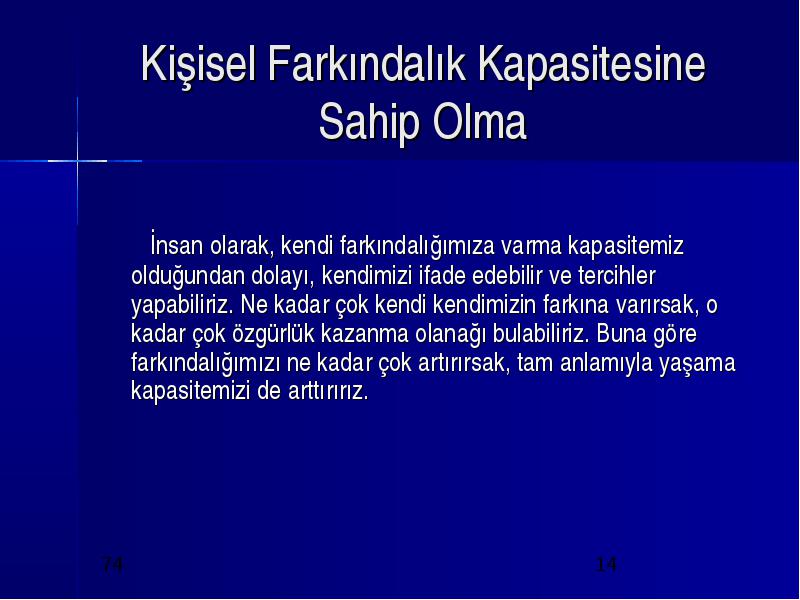 Kişisel Farkındalık Kapasitesine Sahip Olma

İnsan olarak, kendi farkındalığımıza varma kapasitemiz olduğundan dolayı, kendimizi ifade edebilir ve tercihler yapabiliriz. Ne kadar çok kendi kendimizin farkına varırsak, o kadar çok özgürlük kazanma olanağı bulabiliriz. Buna göre farkındalığımızı ne kadar çok artırırsak, tam anlamıyla yaşama kapasitemizi de arttırırız.

74

14